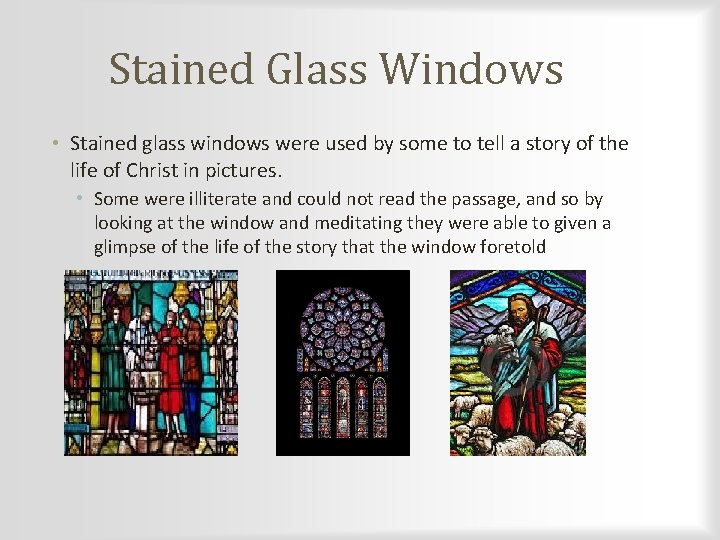 Stained Glass Windows

• Stained glass windows were used by some to tell a story of the life of Christ in pictures.

• Some were illiterate and could not read the passage, and so by looking at the window and meditating they were able to given a glimpse of the life of the story that the window foretold